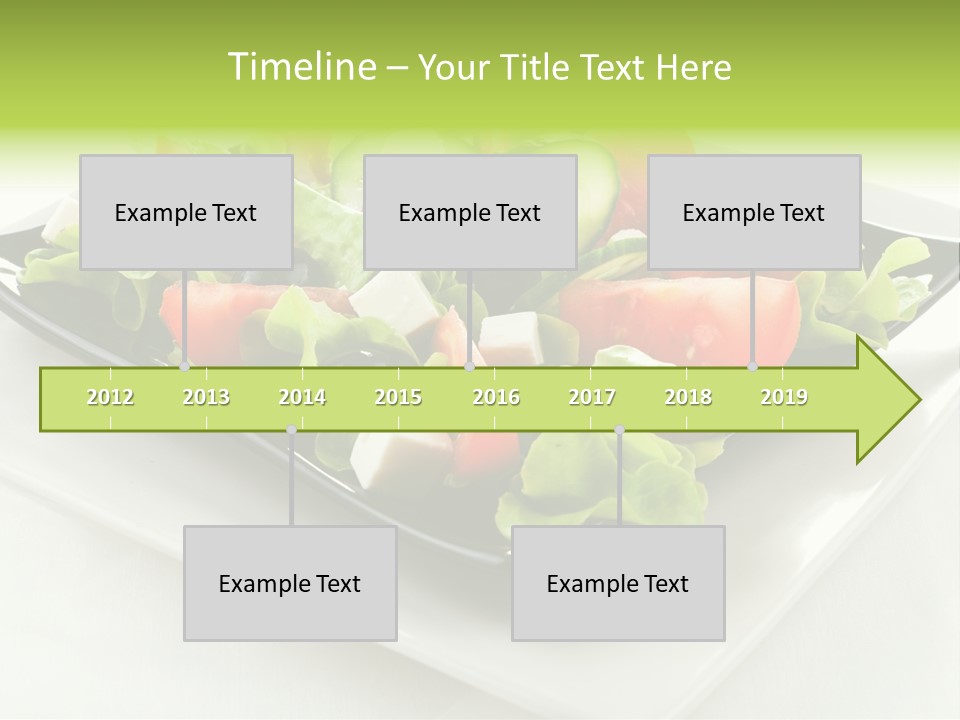 Timeline – Your Title Text Here

Example Text

Example Text

Example Text

2012 2013 2014 2015 2016 2017 2018 2019

Example Text

Example Text